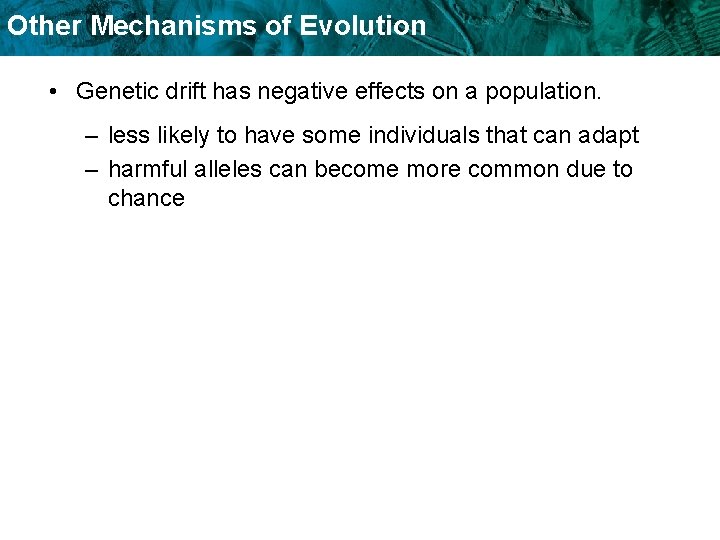 Other Mechanisms of Evolution

• Genetic drift has negative effects on a population.

– less likely to have some individuals that can adapt

– harmful alleles can become more common due to chance